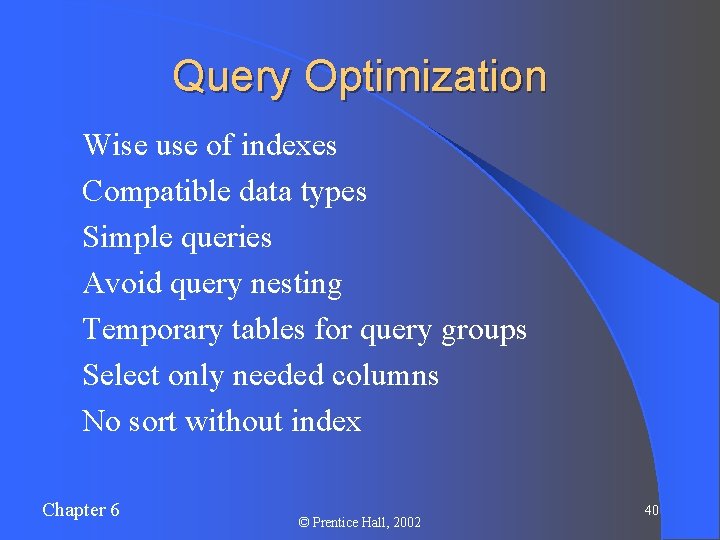 Query Optimization

Wise use of indexes
Compatible data types
Simple queries
Avoid query nesting
Temporary tables for query groups
Select only needed columns
No sort without index

Chapter 6

© Prentice Hall, 2002

40